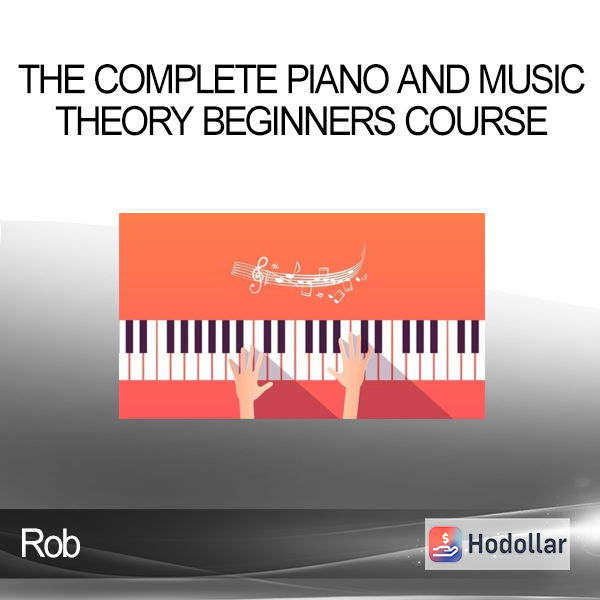 THE COMPLETE PIANO AND MUSIC THEORY BEGINNERS COURSE

Rob

Hodollar